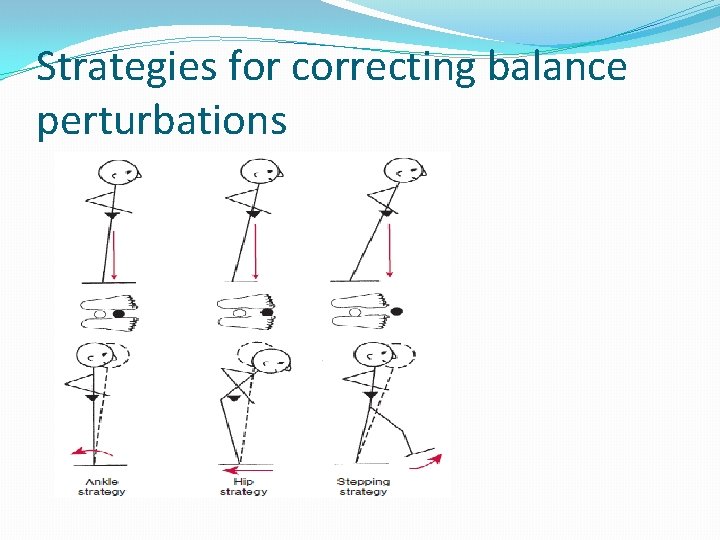 Strategies for correcting balance perturbations

Ankle strategy

Hip strategy

Stepping strategy